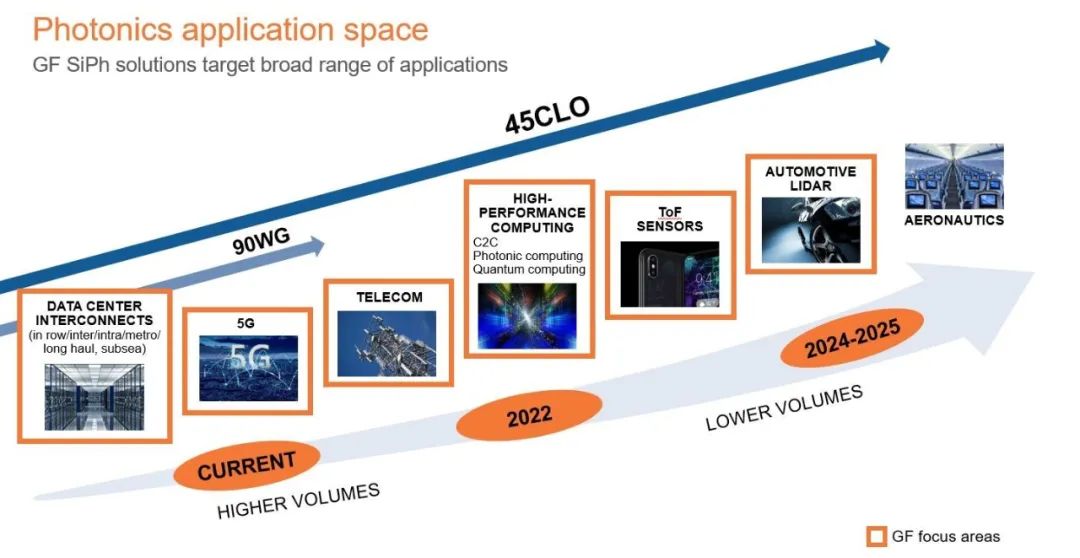 Photonics application space

GF SiPh solutions target broad range of applications

45CLO

90WG

DATA CENTER INTERCONNECTS (in row/inter/intra/metro/ long haul, subsea)

5G

5G

TELECOM

HIGH-PERFORMANCE COMPUTING
C2C
Photonic computing
Quantum computing

ToF SENSORS

AUTOMOTIVE LIDAR

AERONAUTICS

CURRENT

2022

2024-2025

HIGHER VOLUMES

LOWER VOLUMES

GF focus areas